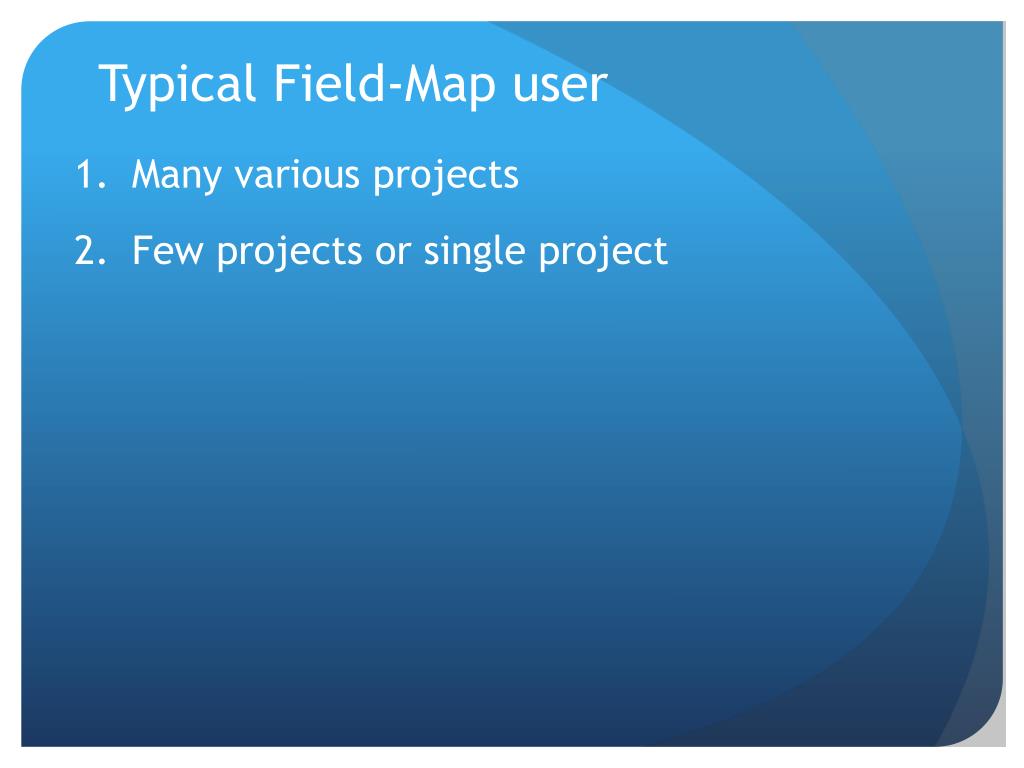 Typical Field-Map user

1. Many various projects
2. Few projects or single project